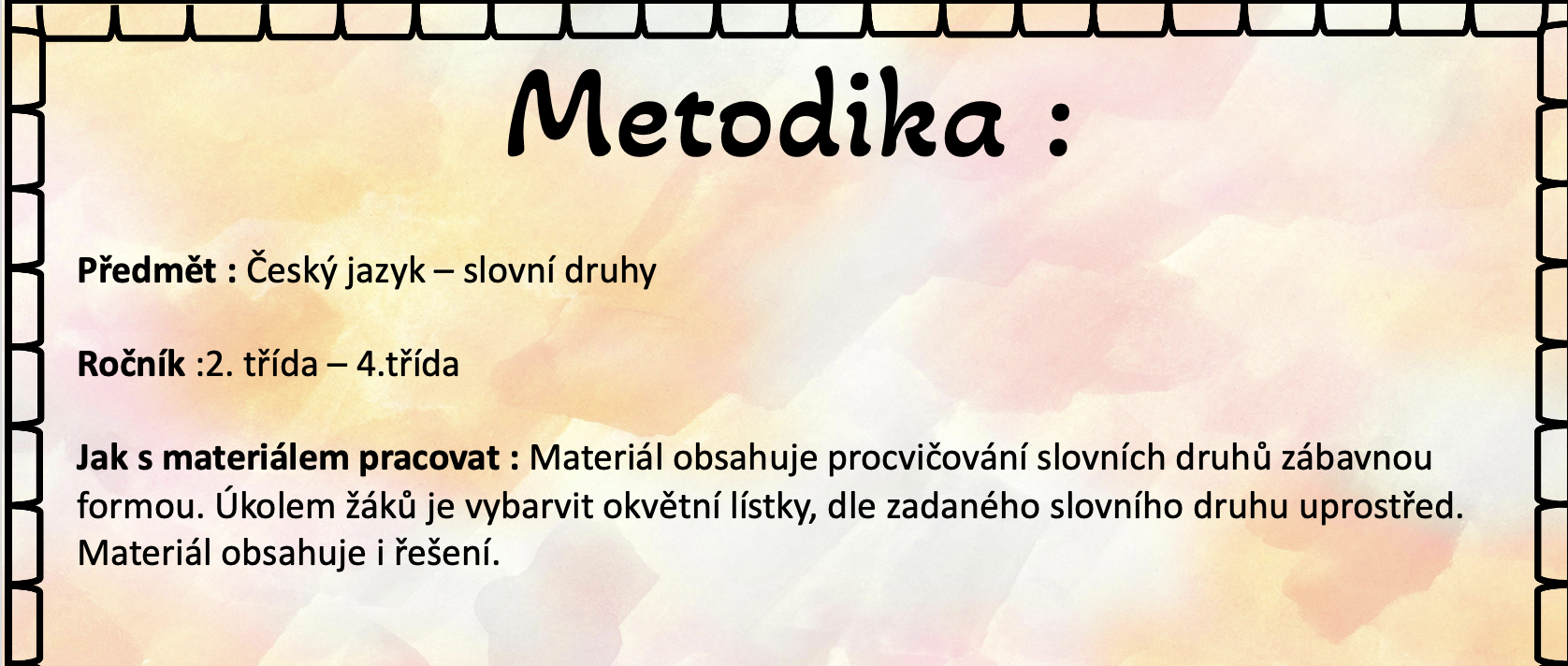 Metodika :

Předmět : Český jazyk – slovní druhy

Ročník :2. třída – 4.třída

Jak s materiálem pracovat : Materiál obsahuje procvičování slovních druhů zábavnou formou. Úkolem žáků je vybarvit okvětní lístky, dle zadaného slovního druhu uprostřed. Materiál obsahuje i řešení.